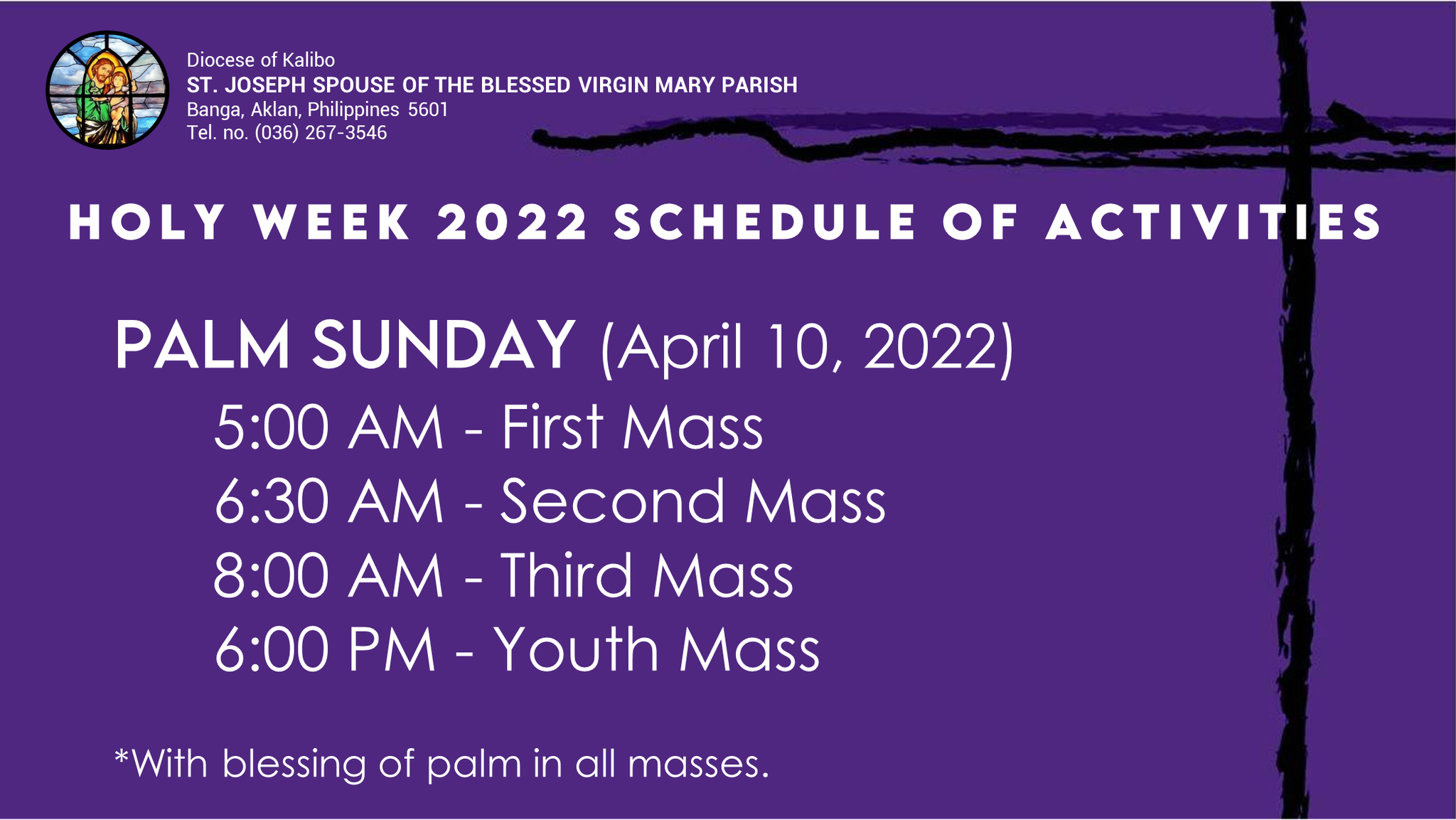 Diocese of Kalibo
ST. JOSEPH SPOUSE OF THE BLESSED VIRGIN MARY PARISH
Banga, Aklan, Philippines 5601
Tel. no. (036) 267-3546

HOLY WEEK 2022 SCHEDULE OF ACTIVITIES

PALM SUNDAY (April 10, 2022)
5:00 AM - First Mass
6:30 AM - Second Mass
8:00 AM - Third Mass
6:00 PM - Youth Mass

*With blessing of palm in all masses.